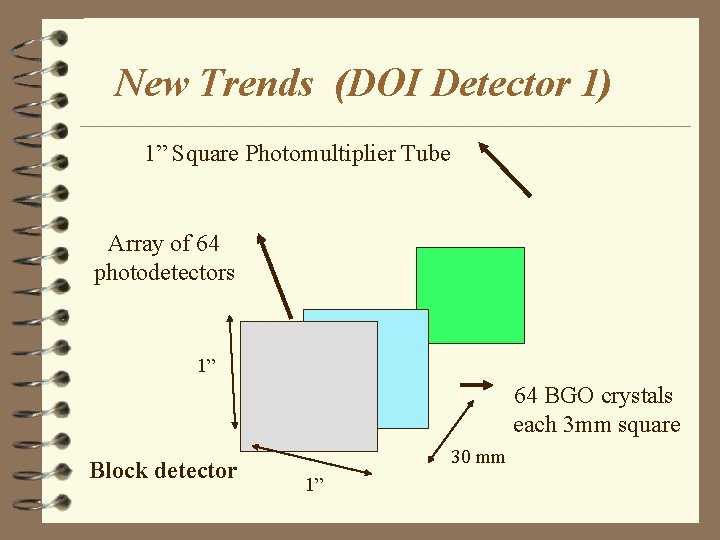 New Trends (DOI Detector 1)

1” Square Photomultiplier Tube

Array of 64 photodetectors

1”

64 BGO crystals each 3mm square

30 mm

Block detector

1”